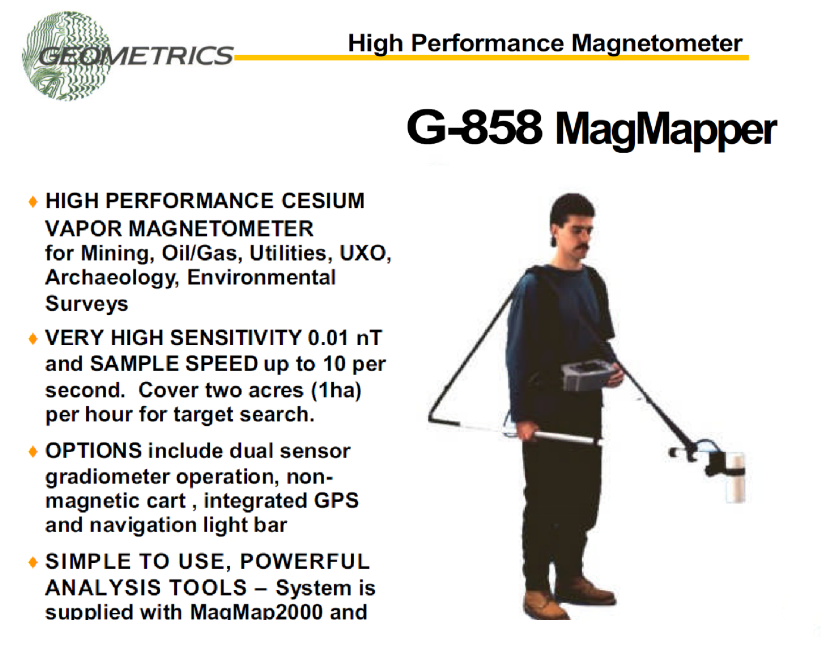 GEOMETRICS

High Performance Magnetometer

G-858 MagMapper

♦ HIGH PERFORMANCE CESIUM VAPOR MAGNETOMETER for Mining, Oil/Gas, Utilities, UXO, Archaeology, Environmental Surveys

♦ VERY HIGH SENSITIVITY 0.01 nT and SAMPLE SPEED up to 10 per second. Cover two acres (1ha) per hour for target search.

♦ OPTIONS include dual sensor gradiometer operation, non-magnetic cart , integrated GPS and navigation light bar

♦ SIMPLE TO USE, POWERFUL ANALYSIS TOOLS – System is supplied with MagMap2000 and